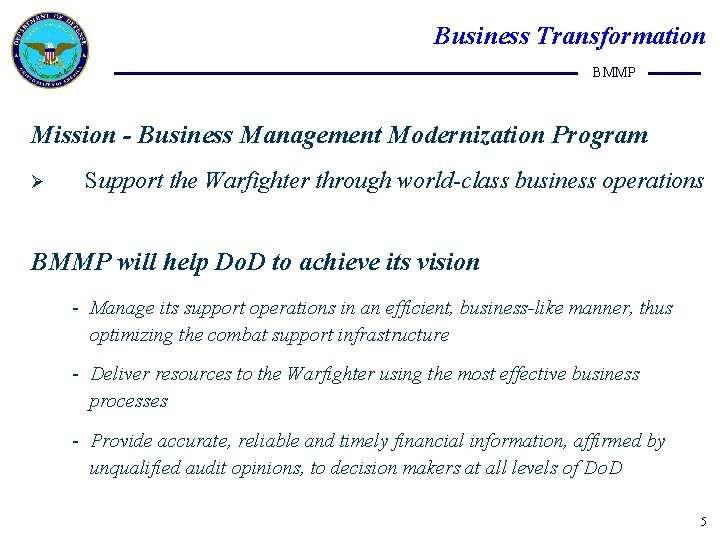 DEPARTMENT OF DEFENSE
UNITED STATES OF AMERICA

Business Transformation

BMMP

Mission - Business Management Modernization Program

➢ Support the Warfighter through world-class business operations

BMMP will help DoD to achieve its vision

- Manage its support operations in an efficient, business-like manner, thus optimizing the combat support infrastructure

- Deliver resources to the Warfighter using the most effective business processes

- Provide accurate, reliable and timely financial information, affirmed by unqualified audit opinions, to decision makers at all levels of DoD

5